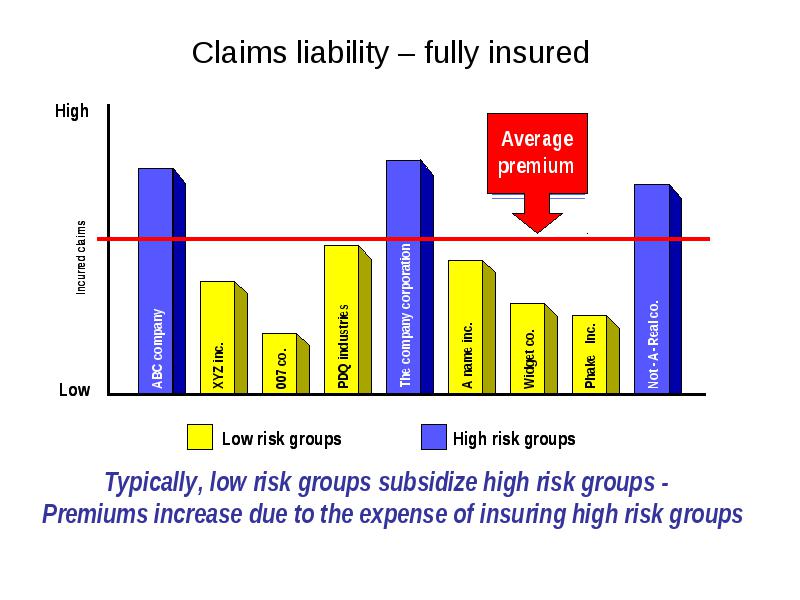 Claims liability – fully insured

High

Incurred claims

Low

Average premium

ABC company

XYZ inc.

007 co.

PDQ industries

The company corporation

A name inc.

Widget co.

Phake Inc.

Not - A - Real co.

Low risk groups

High risk groups

Typically, low risk groups subsidize high risk groups - Premiums increase due to the expense of insuring high risk groups